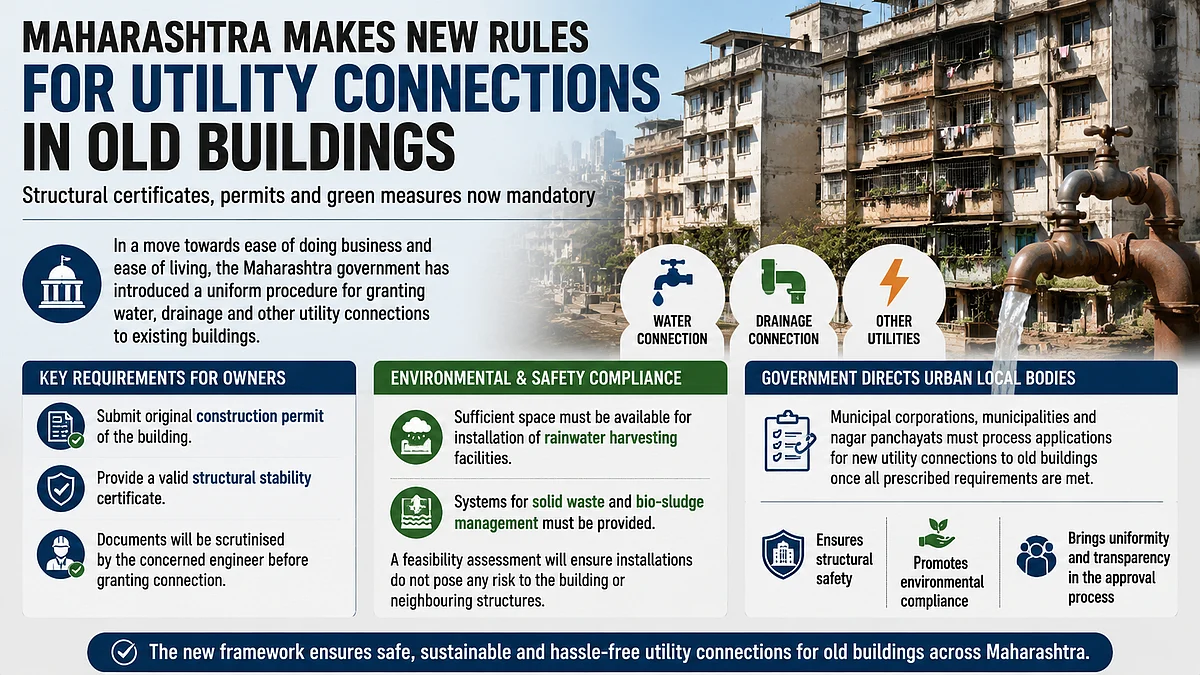 MAHARASHTRA MAKES NEW RULES
FOR UTILITY CONNECTIONS IN OLD BUILDINGS

Structural certificates, permits and green measures now mandatory

In a move towards ease of doing business and ease of living, the Maharashtra government has introduced a uniform procedure for granting water, drainage and other utility connections to existing buildings.

WATER CONNECTION

DRAINAGE CONNECTION

OTHER UTILITIES

KEY REQUIREMENTS FOR OWNERS

Submit original construction permit of the building.

Provide a valid structural stability certificate.

Documents will be scrutinised by the concerned engineer before granting connection.

ENVIRONMENTAL & SAFETY COMPLIANCE

Sufficient space must be available for installation of rainwater harvesting facilities.

Systems for solid waste and bio-sludge management must be provided.

A feasibility assessment will ensure installations do not pose any risk to the building or neighbouring structures.

GOVERNMENT DIRECTS URBAN LOCAL BODIES

Municipal corporations, municipalities and nagar panchayats must process applications for new utility connections to old buildings once all prescribed requirements are met.

Ensures structural safety

Promotes environmental compliance

Brings uniformity and transparency in the approval process

The new framework ensures safe, sustainable and hassle-free utility connections for old buildings across Maharashtra.